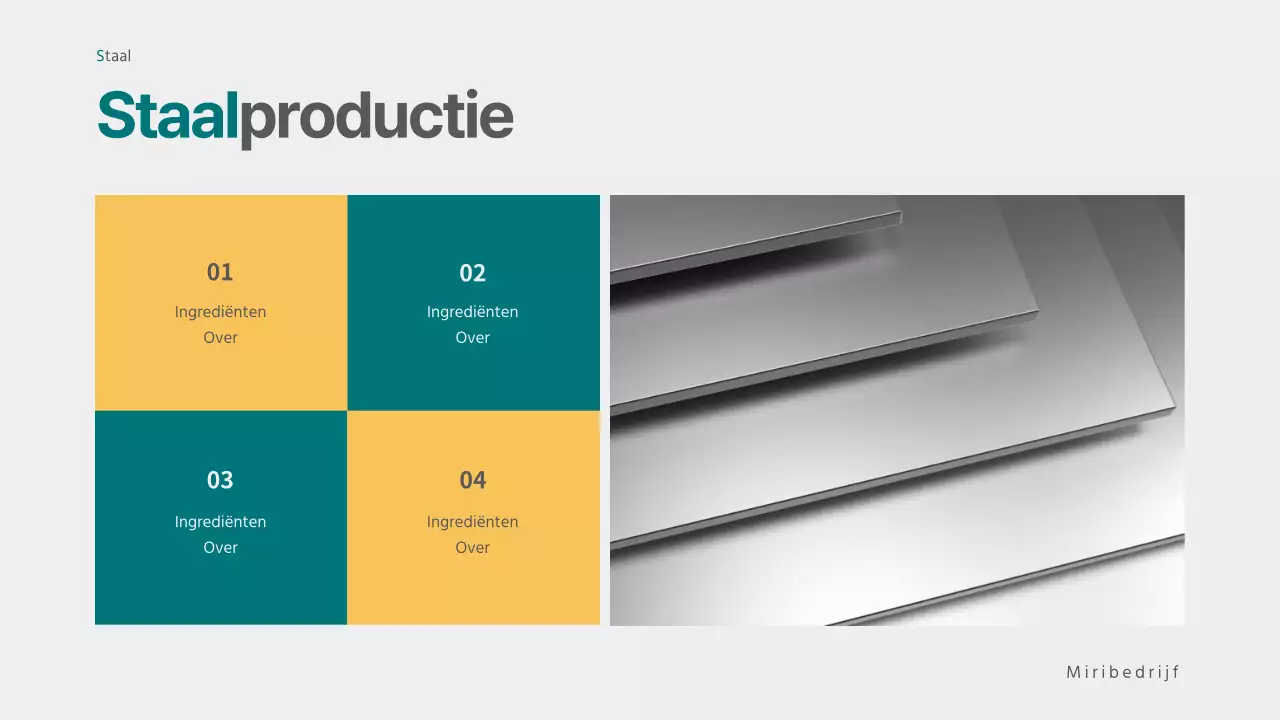 Staal

Staalproductie

01
Ingrediënten
Over

02
Ingrediënten
Over

03
Ingrediënten
Over

04
Ingrediënten
Over

Miribedrijf